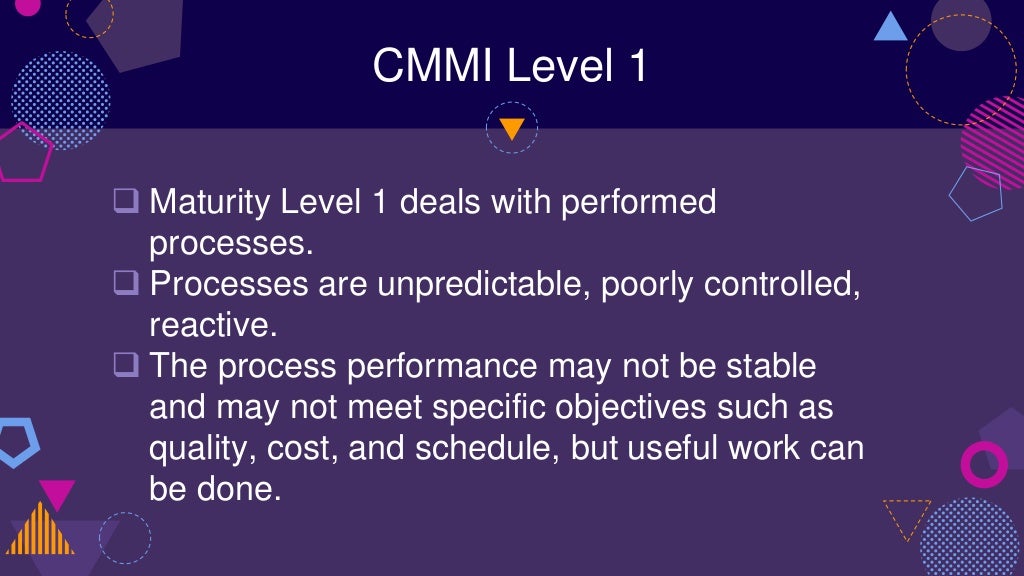 CMMI Level 1

❑ Maturity Level 1 deals with performed processes.
❑ Processes are unpredictable, poorly controlled, reactive.
❑ The process performance may not be stable and may not meet specific objectives such as quality, cost, and schedule, but useful work can be done.